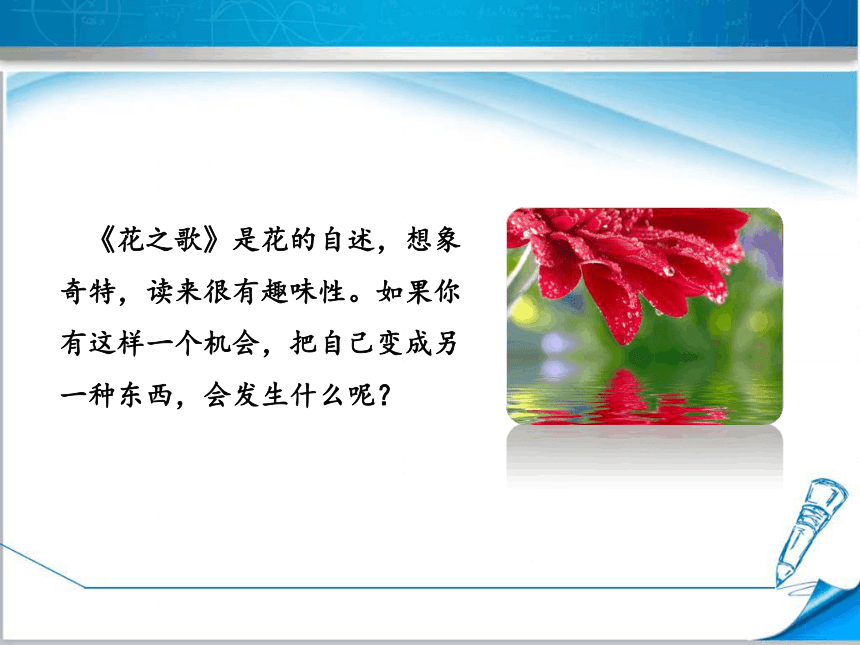 《花之歌》是花的自述，想象奇特，读来很有趣味性。如果你有这样一个机会，把自己变成另一种东西，会发生什么呢？